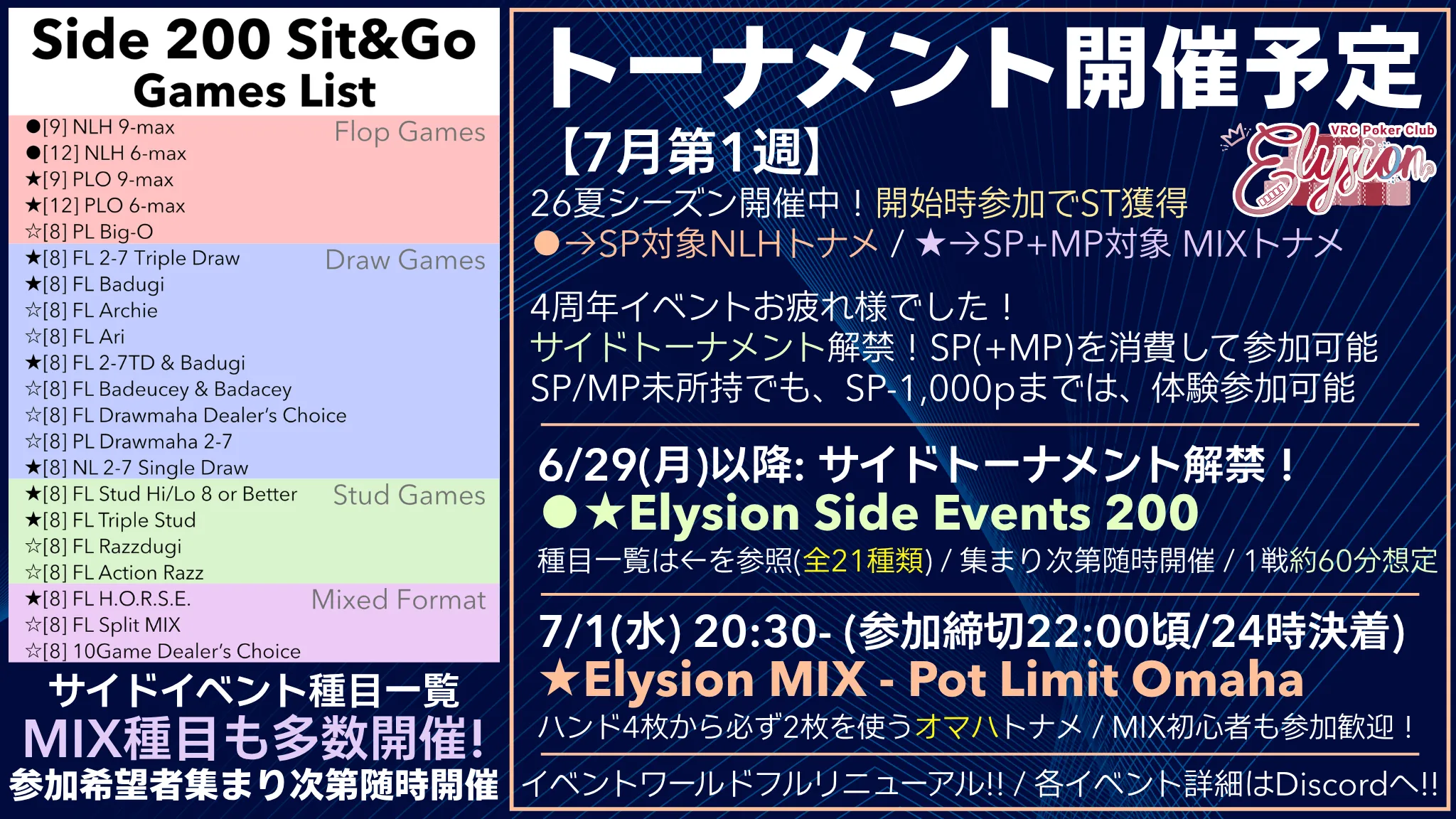 Side 200 Sit&Go
Games List

Flop Games
●[9] NLH 9-max
●[12] NLH 6-max
★[9] PLO 9-max
★[12] PLO 6-max
☆[8] PL Big-O

Draw Games
★[8] FL 2-7 Triple Draw
★[8] FL Badugi
☆[8] FL Archie
☆[8] FL Ari
★[8] FL 2-7TD & Badugi
☆[8] FL Badeucey & Badacey
☆[8] FL Drawmaha Dealer's Choice
☆[8] PL Drawmaha 2-7
★[8] NL 2-7 Single Draw

Stud Games
★[8] FL Stud Hi/Lo 8 or Better
★[8] FL Triple Stud
☆[8] FL Razzdugi
☆[8] FL Action Razz

Mixed Format
★[8] FL H.O.R.S.E.
☆[8] FL Split MIX
☆[8] 10Game Dealer's Choice

サイドイベント種目一覧
MIX種目も多数開催!
参加希望者集まり次第随時開催

トーナメント開催予定
【7月第1週】
VRC Poker Club
Elysion
26夏シーズン開催中！開始時参加でST獲得
●→SP対象NLHトナメ / ★→SP+MP対象 MIXトナメ

4周年イベントお疲れ様でした！
サイドトーナメント解禁！SP(+MP)を消費して参加可能
SP/MP未所持でも、SP-1,000pまでは、体験参加可能

6/29(月)以降: サイドトーナメント解禁！
●★Elysion Side Events 200
種目一覧は←を参照(全21種類) / 集まり次第随時開催 / 1戦約60分想定

7/1(水) 20:30- (参加締切22:00頃/24時決着)
★Elysion MIX - Pot Limit Omaha
ハンド4枚から必ず2枚を使うオマハトナメ / MIX初心者も参加歓迎！

イベントワールドフルリニューアル!! / 各イベント詳細はDiscordへ!!